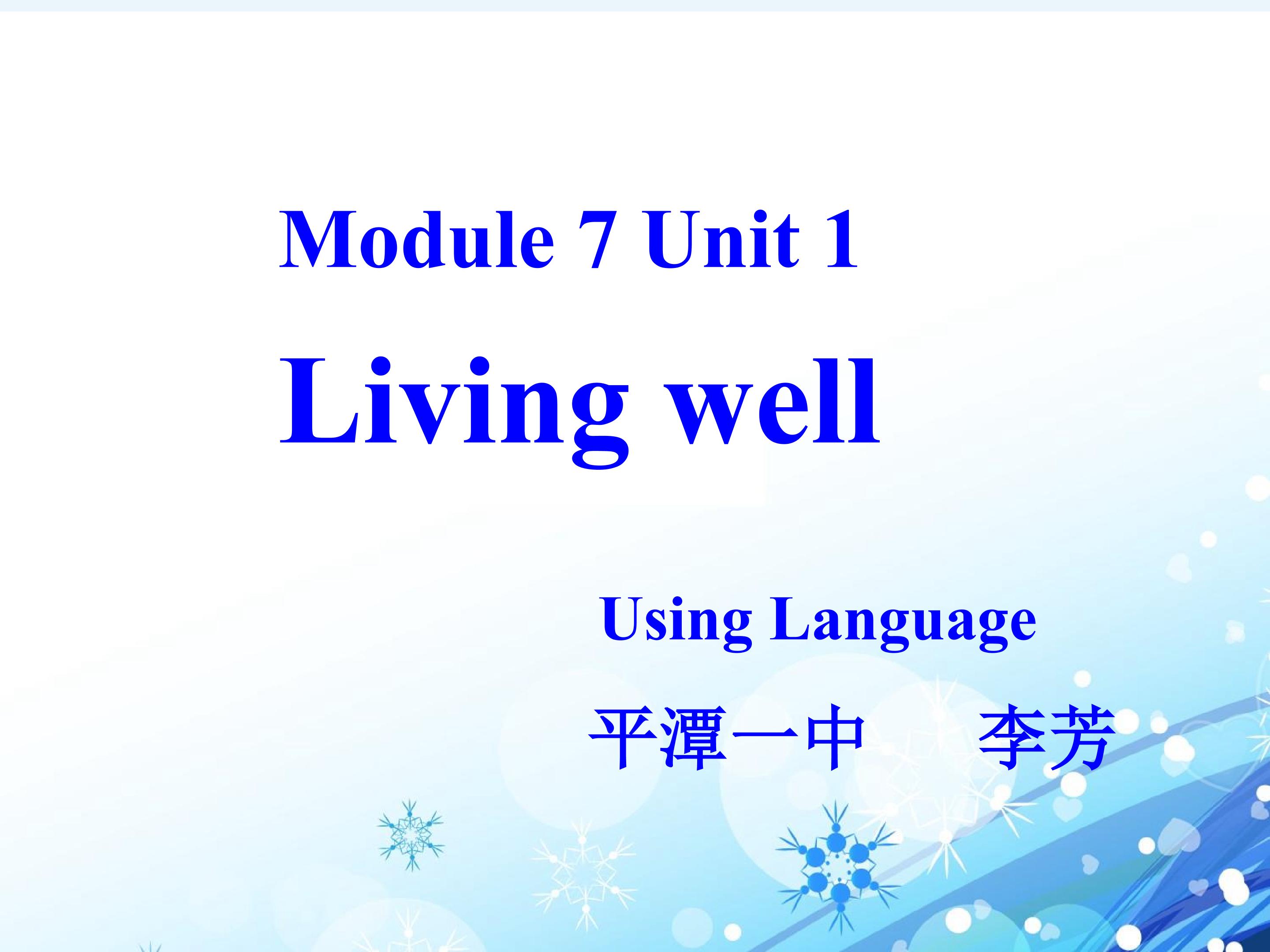 Module 7 Unit 1

Living well

Using Language

平潭一中　李芳